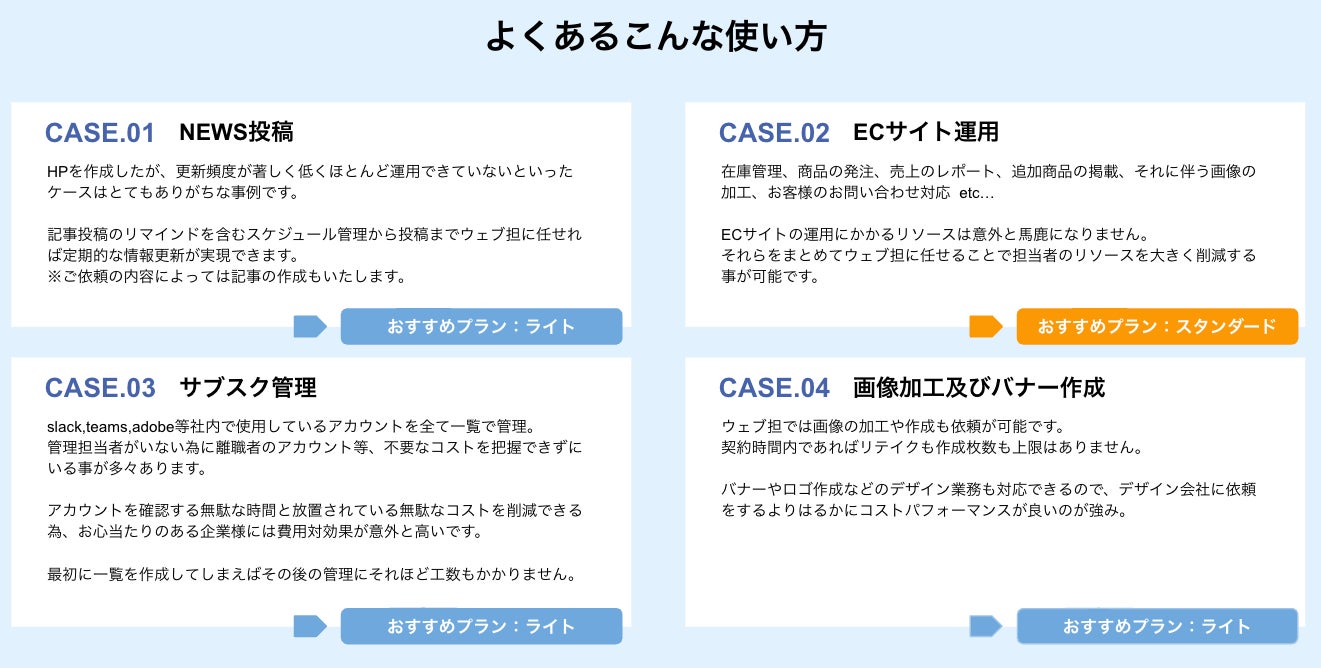 よくあるこんな使い方

CASE.01　NEWS投稿

HPを作成したが、更新頻度が著しく低くほとんど運用できていないといったケースはとてもありがちな事例です。

記事投稿のリマインドを含むスケジュール管理から投稿までウェブ担に任せれば定期的な情報更新が実現できます。
※ご依頼の内容によっては記事の作成もいたします。

おすすめプラン：ライト

CASE.02　ECサイト運用

在庫管理、商品の発注、売上のレポート、追加商品の掲載、それに伴う画像の加工、お客様のお問い合わせ対応　etc…

ECサイトの運用にかかるリソースは意外と馬鹿になりません。
それらをまとめてウェブ担に任せることで担当者のリソースを大きく削減する事が可能です。

おすすめプラン：スタンダード

CASE.03　サブスク管理

slack,teams,adobe等社内で使用しているアカウントを全て一覧で管理。
管理担当者がいない為に離職者のアカウント等、不要なコストを把握できずにいる事が多々あります。

アカウントを確認する無駄な時間と放置されている無駄なコストを削減できる為、お心当たりのある企業様には費用対効果が意外と高いです。

最初に一覧を作成してしまえばその後の管理にそれほど工数もかかりません。

おすすめプラン：ライト

CASE.04　画像加工及びバナー作成

ウェブ担では画像の加工や作成も依頼が可能です。
契約時間内であればリテイクも作成枚数も上限はありません。

バナーやロゴ作成などのデザイン業務も対応できるので、デザイン会社に依頼をするよりはるかにコストパフォーマンスが良いのが強み。

おすすめプラン：ライト